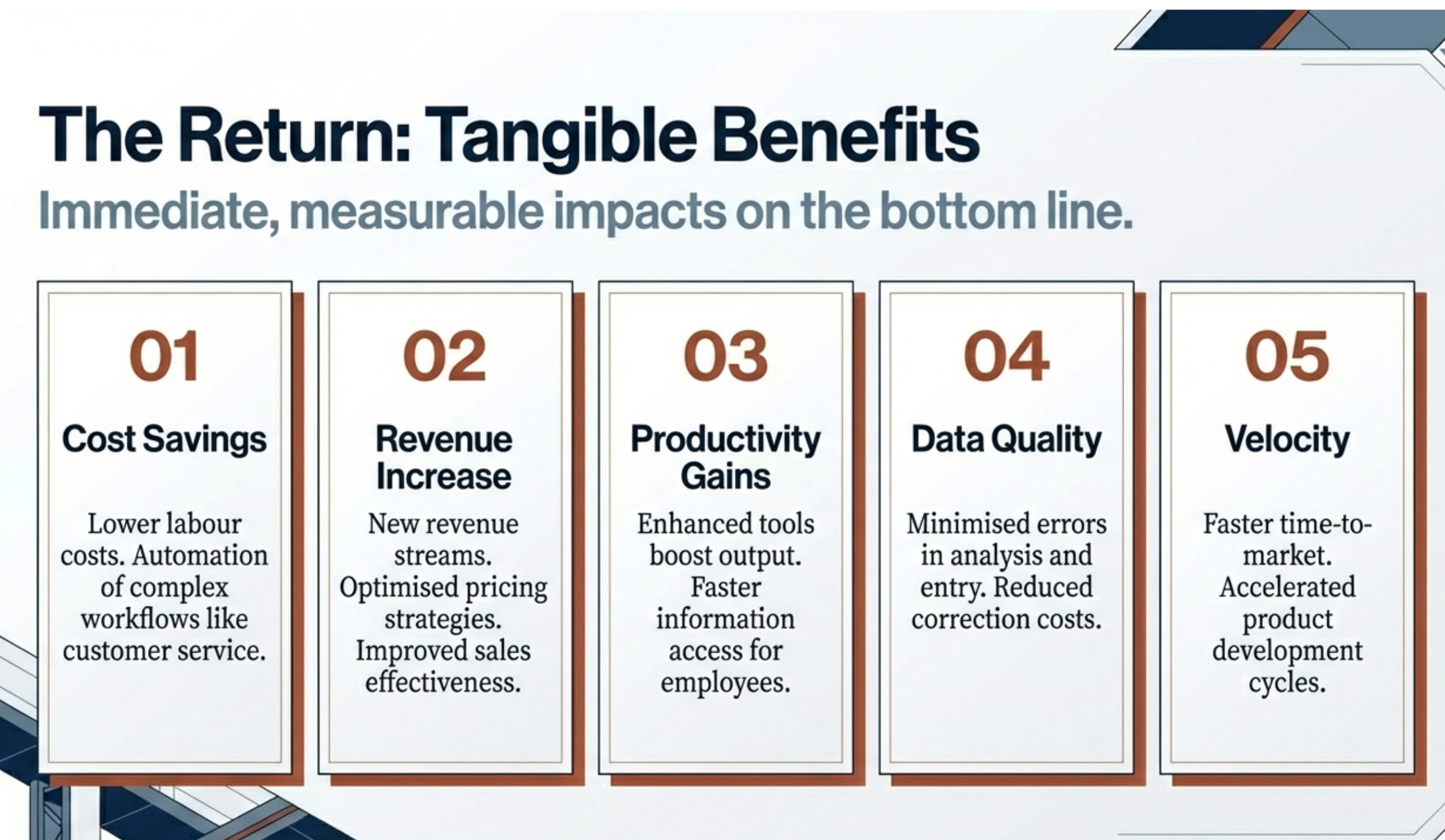 The Return: Tangible Benefits

Immediate, measurable impacts on the bottom line.

01

Cost Savings

Lower labour costs. Automation of complex workflows like customer service.

02

Revenue Increase

New revenue streams. Optimised pricing strategies. Improved sales effectiveness.

03

Productivity Gains

Enhanced tools boost output. Faster information access for employees.

04

Data Quality

Minimised errors in analysis and entry. Reduced correction costs.

05

Velocity

Faster time-to-market. Accelerated product development cycles.